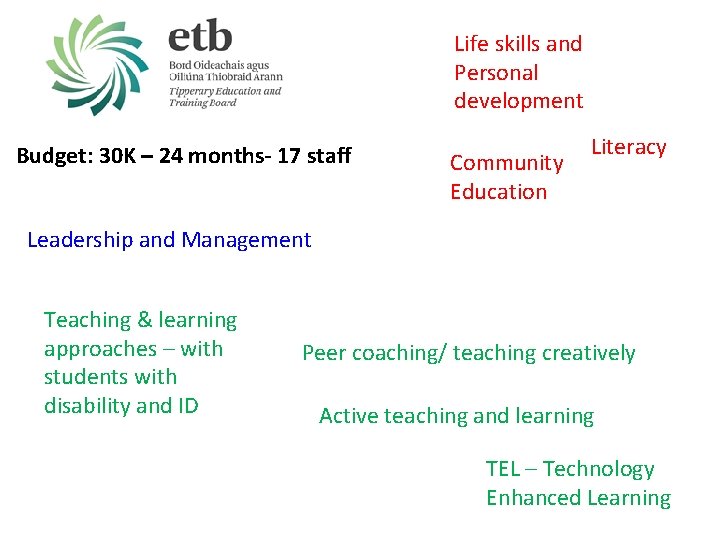 etb
Bord Oideachais agus Oiliúna Thiobraid Árann
Tipperary Education and Training Board

Life skills and Personal development

Budget: 30K – 24 months- 17 staff

Literacy

Community Education

Leadership and Management

Teaching & learning approaches – with students with disability and ID

Peer coaching/ teaching creatively

Active teaching and learning

TEL – Technology Enhanced Learning